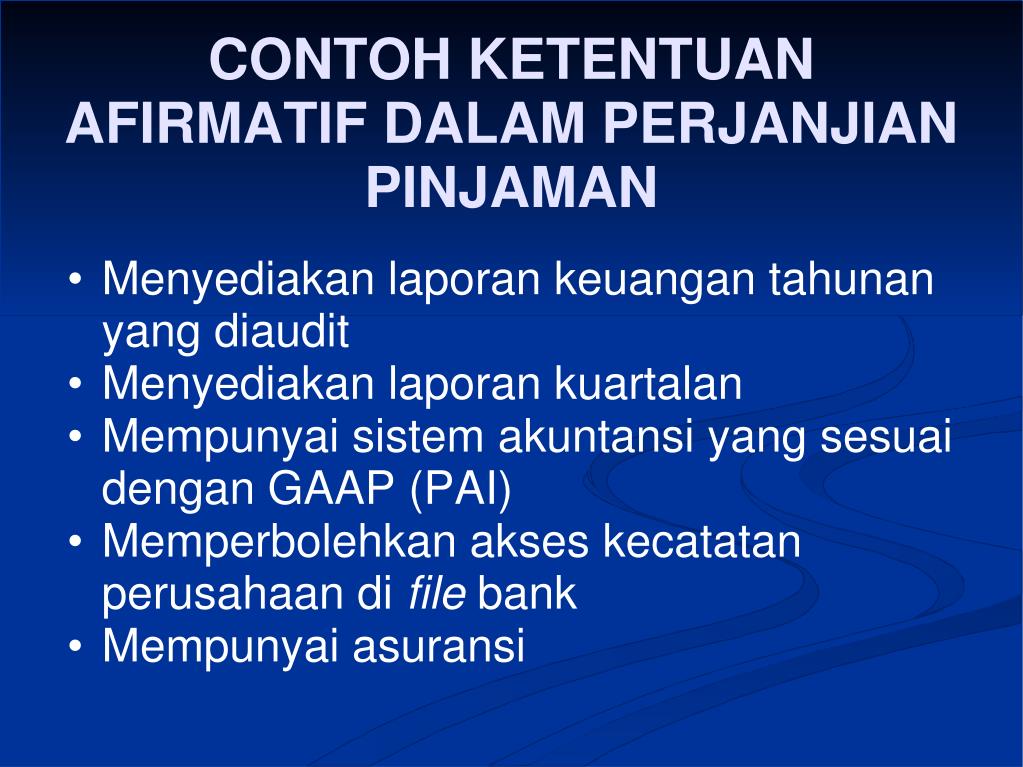 CONTOH KETENTUAN AFIRMATIF DALAM PERJANJIAN PINJAMAN

• Menyediakan laporan keuangan tahunan yang diaudit
• Menyediakan laporan kuartalan
• Mempunyai sistem akuntansi yang sesuai dengan GAAP (PAI)
• Memperbolehkan akses kecatatan perusahaan di file bank
• Mempunyai asuransi